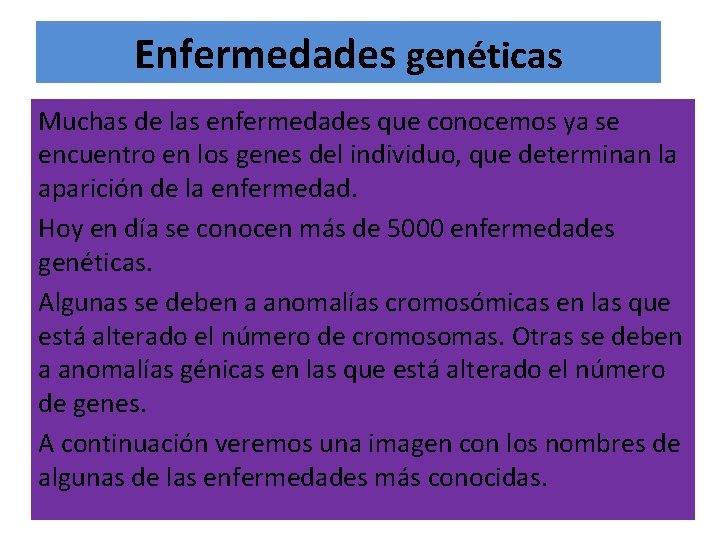 Enfermedades genéticas

Muchas de las enfermedades que conocemos ya se encuentro en los genes del individuo, que determinan la aparición de la enfermedad.

Hoy en día se conocen más de 5000 enfermedades genéticas.

Algunas se deben a anomalías cromosómicas en las que está alterado el número de cromosomas. Otras se deben a anomalías génicas en las que está alterado el número de genes.

A continuación veremos una imagen con los nombres de algunas de las enfermedades más conocidas.